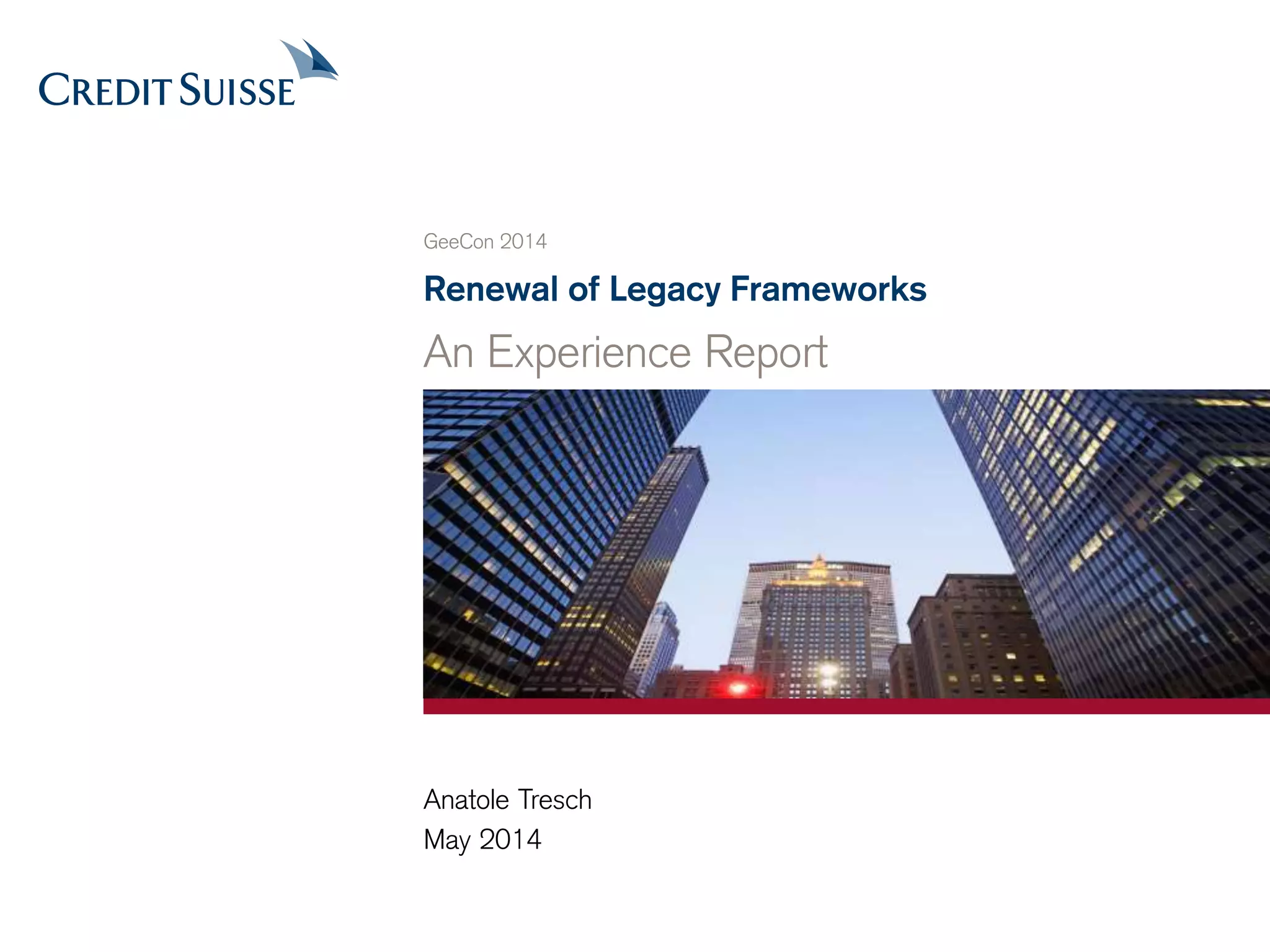 CREDIT SUISSE

GeeCon 2014

Renewal of Legacy Frameworks

An Experience Report

Anatole Tresch
May 2014